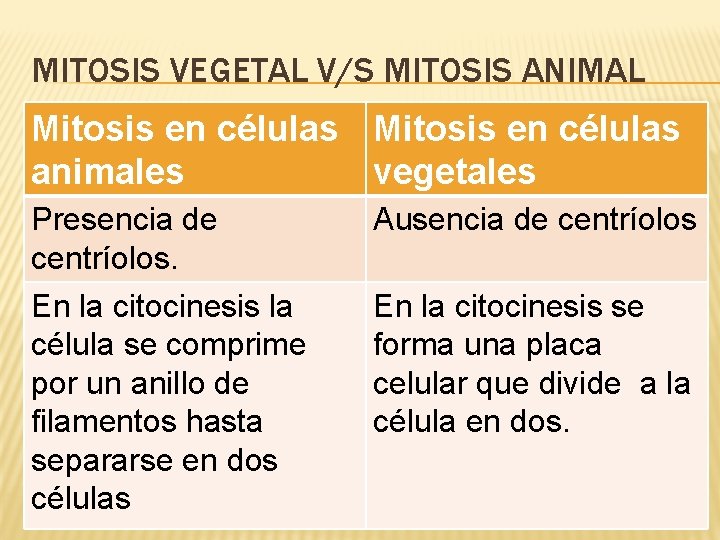 MITOSIS VEGETAL V/S MITOSIS ANIMAL

| Mitosis en células animales | Mitosis en células vegetales |
|---|---|
| Presencia de centríolos. | Ausencia de centríolos |
| En la citocinesis la célula se comprime por un anillo de filamentos hasta separarse en dos células | En la citocinesis se forma una placa celular que divide a la célula en dos. |